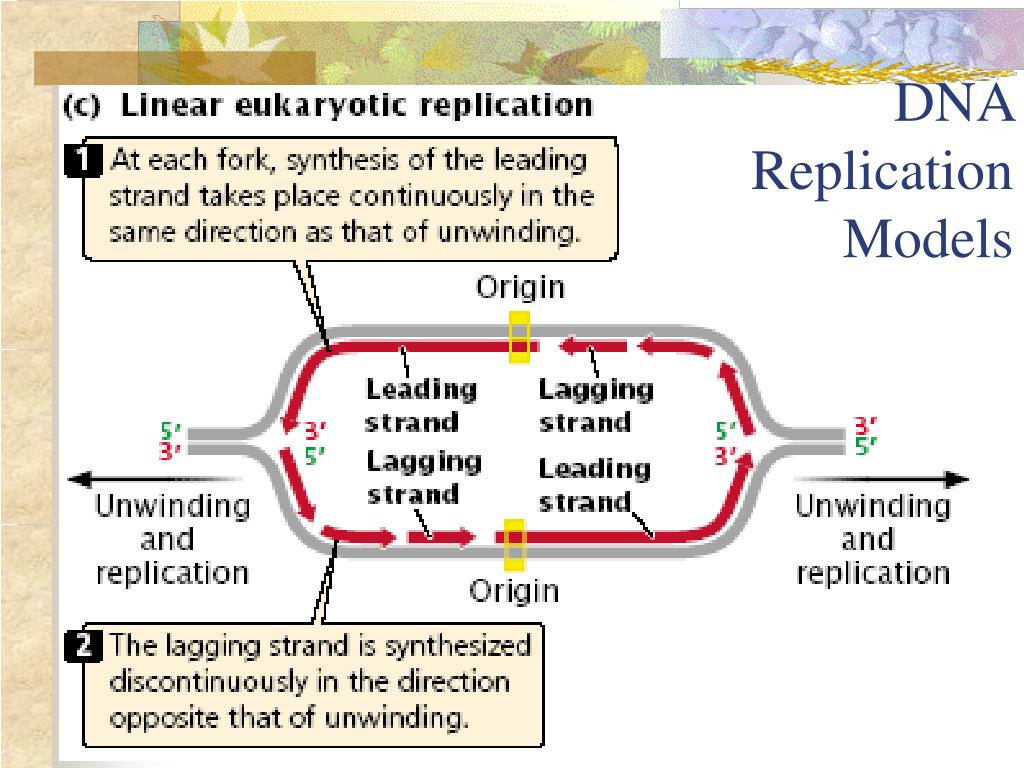 DNA Replication Models

(c) Linear eukaryotic replication

1 At each fork, synthesis of the leading strand takes place continuously in the same direction as that of unwinding.

Origin

Leading strand

Lagging strand

5′
3′

3′
5′

Lagging strand

Leading strand

5′
3′

3′
5′

Unwinding and replication

Unwinding and replication

Origin

2 The lagging strand is synthesized discontinuously in the direction opposite that of unwinding.